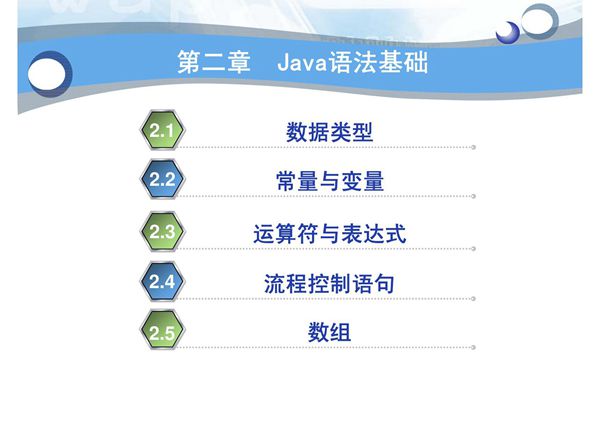 第二章　Java语法基础

2.1 数据类型

2.2 常量与变量

2.3 运算符与表达式

2.4 流程控制语句

2.5 数组